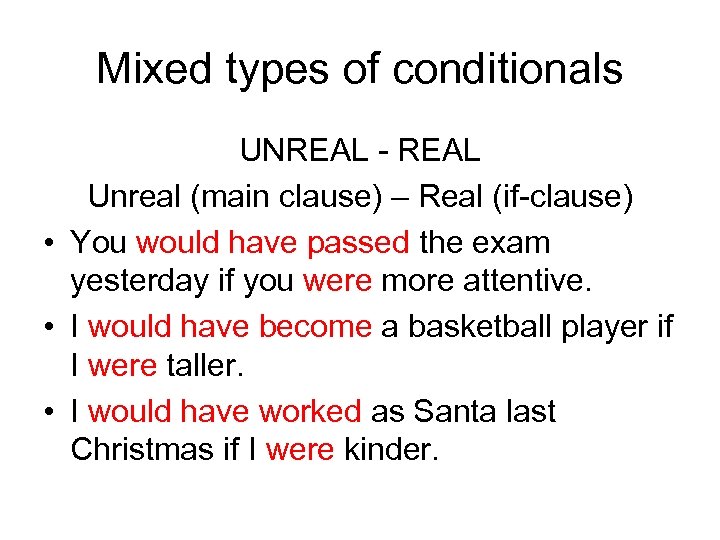 Mixed types of conditionals

UNREAL - REAL

Unreal (main clause) – Real (if-clause)

• You would have passed the exam yesterday if you were more attentive.

• I would have become a basketball player if I were taller.

• I would have worked as Santa last Christmas if I were kinder.